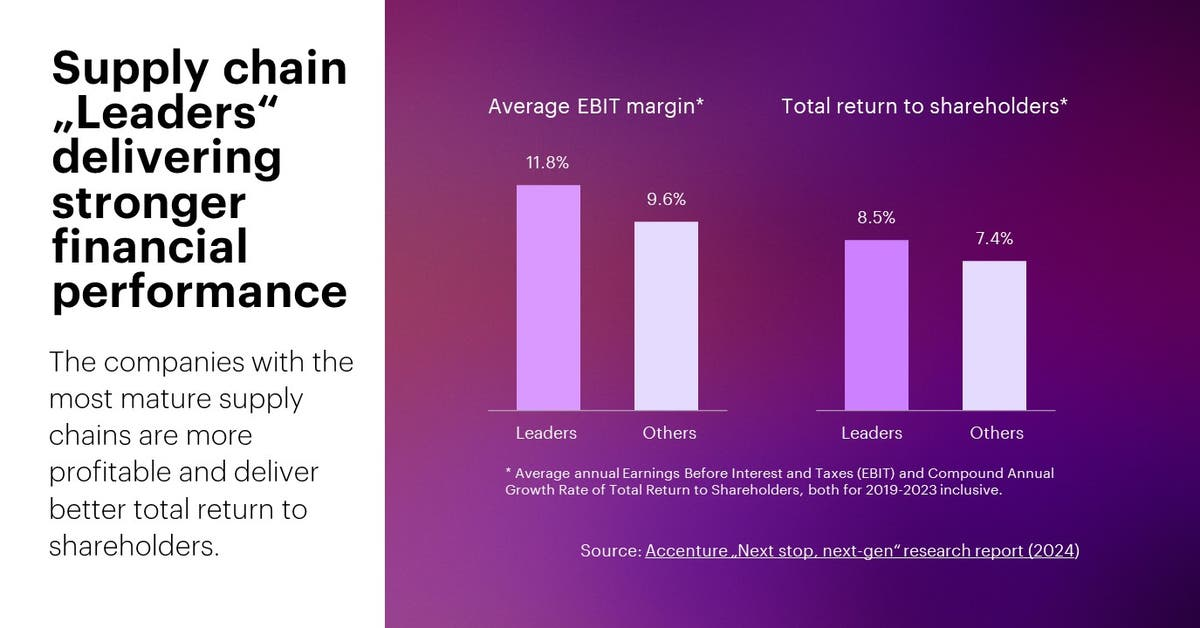 Supply chain „Leaders“ delivering stronger financial performance

The companies with the most mature supply chains are more profitable and deliver better total return to shareholders.

Average EBIT margin*

11.8%

9.6%

Leaders

Others

Total return to shareholders*

8.5%

7.4%

Leaders

Others

* Average annual Earnings Before Interest and Taxes (EBIT) and Compound Annual Growth Rate of Total Return to Shareholders, both for 2019-2023 inclusive.

Source: Accenture „Next stop, next-gen“ research report (2024)